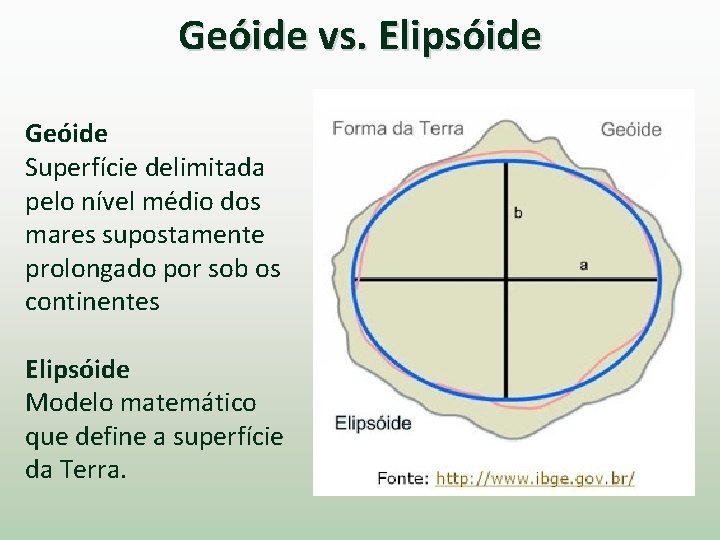 Geóide vs. Elipsóide

Geóide
Superfície delimitada pelo nível médio dos mares supostamente prolongado por sob os continentes

Elipsóide
Modelo matemático que define a superfície da Terra.

Forma da Terra

Geóide

b

a

Elipsóide

Fonte: http://www.ibge.gov.br/